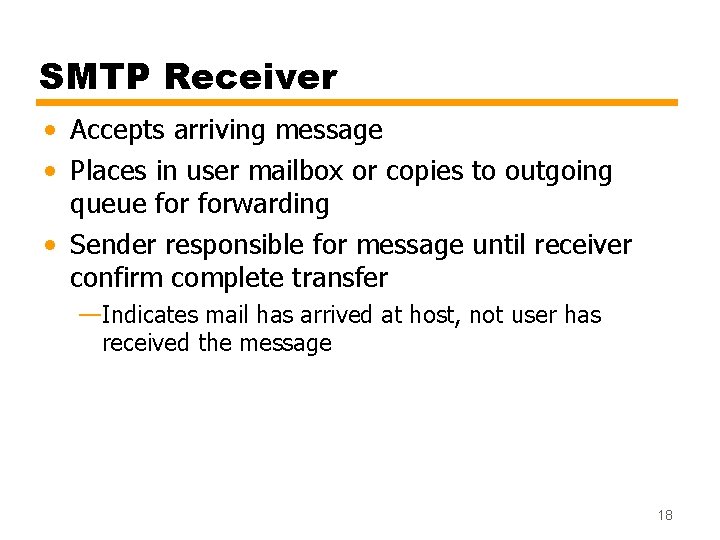 SMTP Receiver

• Accepts arriving message
• Places in user mailbox or copies to outgoing queue for forwarding
• Sender responsible for message until receiver confirm complete transfer
—Indicates mail has arrived at host, not user has received the message

18